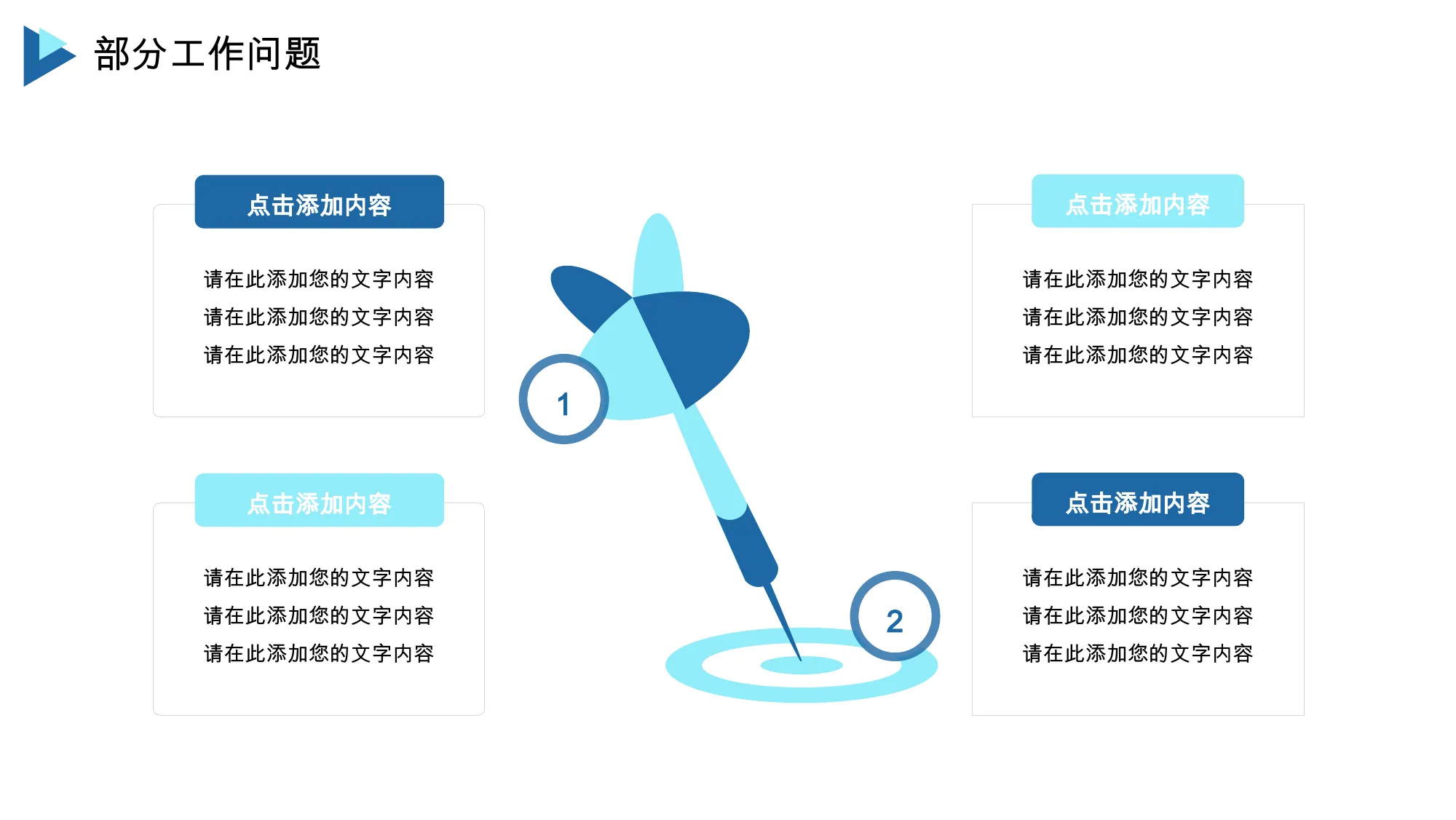 部分工作问题

点击添加内容

请在此添加您的文字内容
请在此添加您的文字内容
请在此添加您的文字内容

点击添加内容

请在此添加您的文字内容
请在此添加您的文字内容
请在此添加您的文字内容

1

2

点击添加内容

请在此添加您的文字内容
请在此添加您的文字内容
请在此添加您的文字内容

点击添加内容

请在此添加您的文字内容
请在此添加您的文字内容
请在此添加您的文字内容